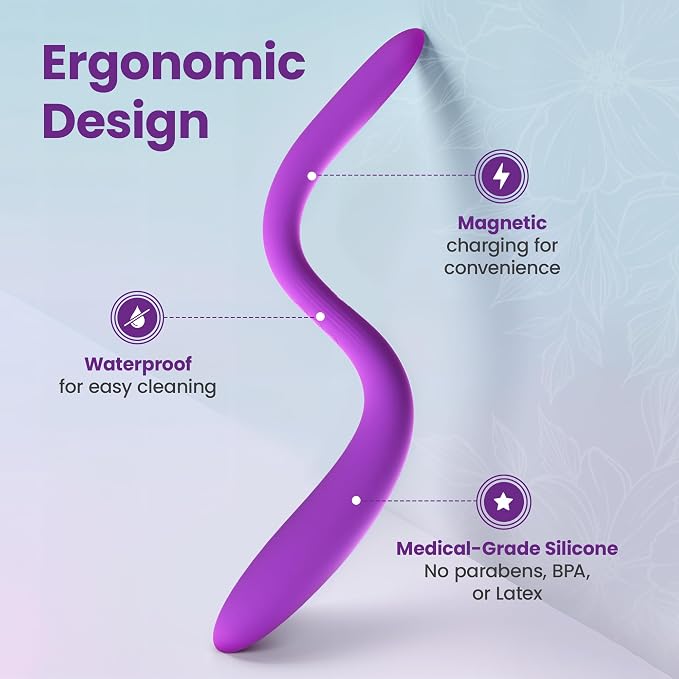 Ergonomic Design

Magnetic
charging for
convenience

Waterproof
for easy cleaning

Medical-Grade Silicone
No parabens, BPA,
or Latex